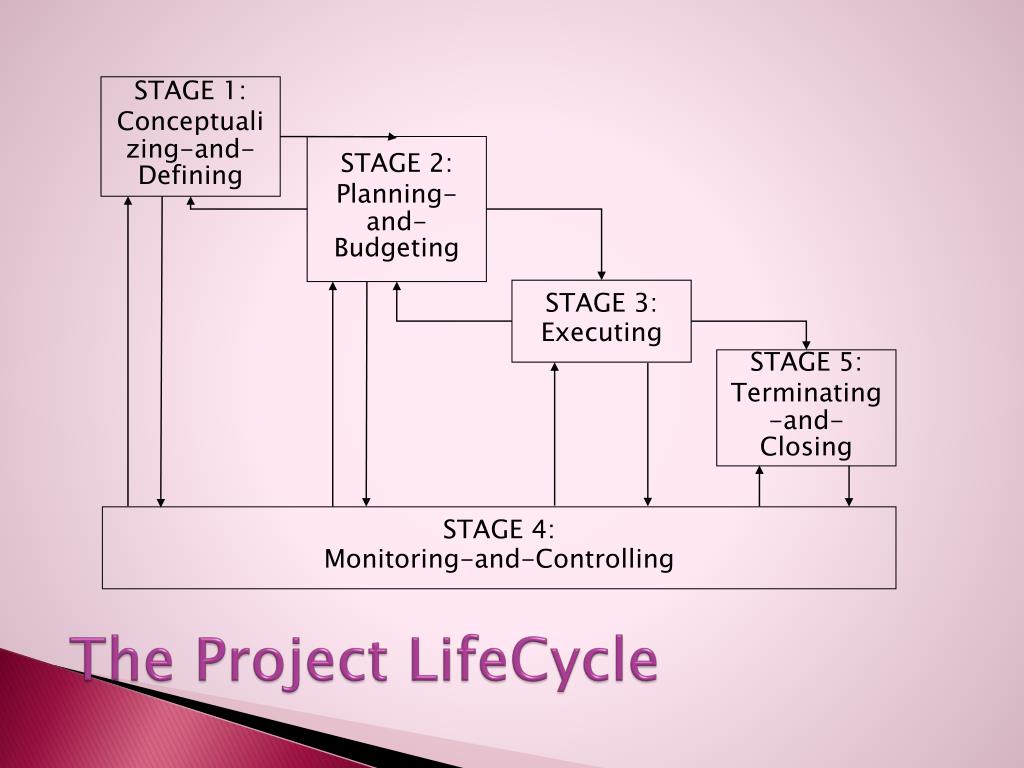 STAGE 1: Conceptualizing-and-Defining

STAGE 2: Planning-and-Budgeting

STAGE 3: Executing

STAGE 5: Terminating-and-Closing

STAGE 4: Monitoring-and-Controlling

The Project LifeCycle